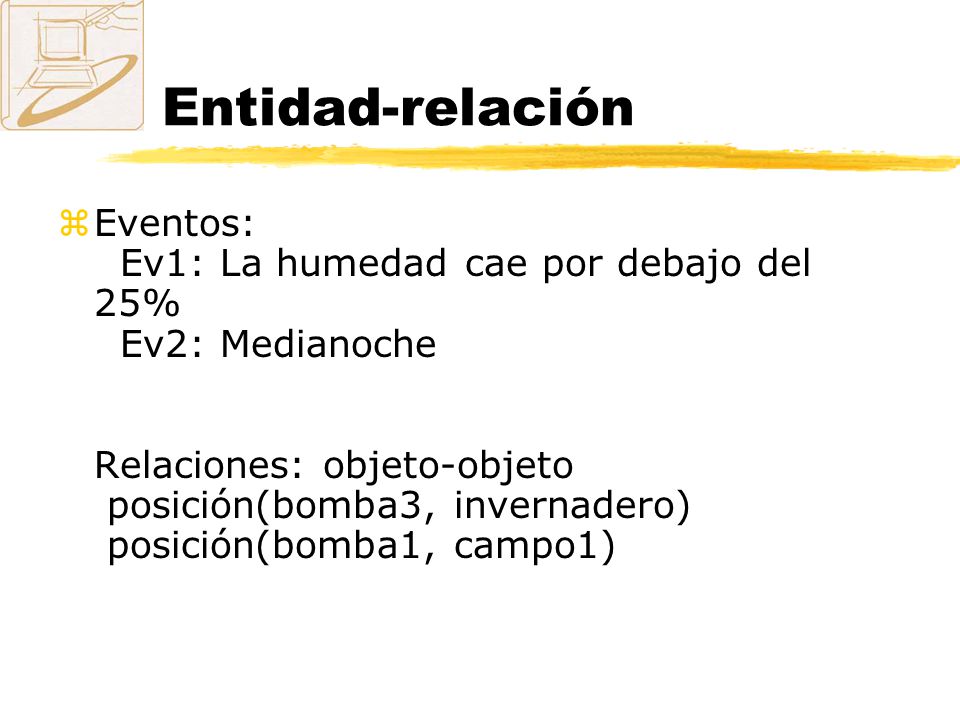 Entidad-relación

Eventos:
Ev1: La humedad cae por debajo del 25%
Ev2: Medianoche

Relaciones: objeto-objeto
posición(bomba3, invernadero)
posición(bomba1, campo1)